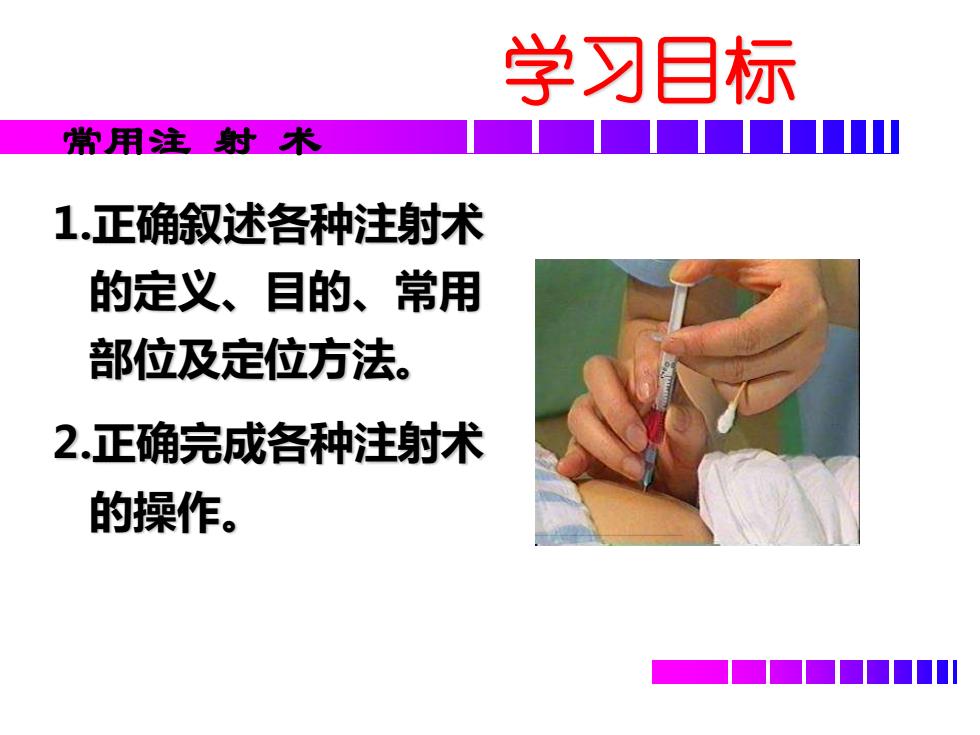 学习目标

常用注 射 术

1.正确叙述各种注射术的定义、目的、常用部位及定位方法。

2.正确完成各种注射术的操作。